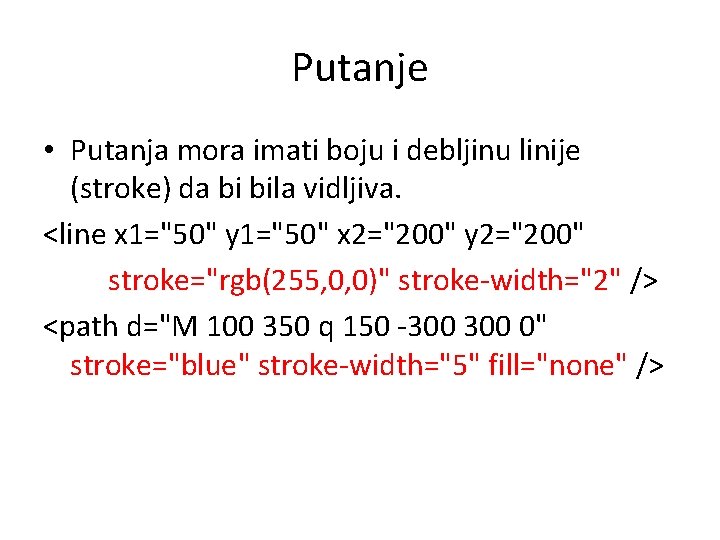 Putanje

• Putanja mora imati boju i debljinu linije (stroke) da bi bila vidljiva.

<line x1="50" y1="50" x2="200" y2="200"
stroke="rgb(255,0,0)" stroke-width="2" />

<path d="M 100 350 q 150 -300 300 0"
stroke="blue" stroke-width="5" fill="none" />